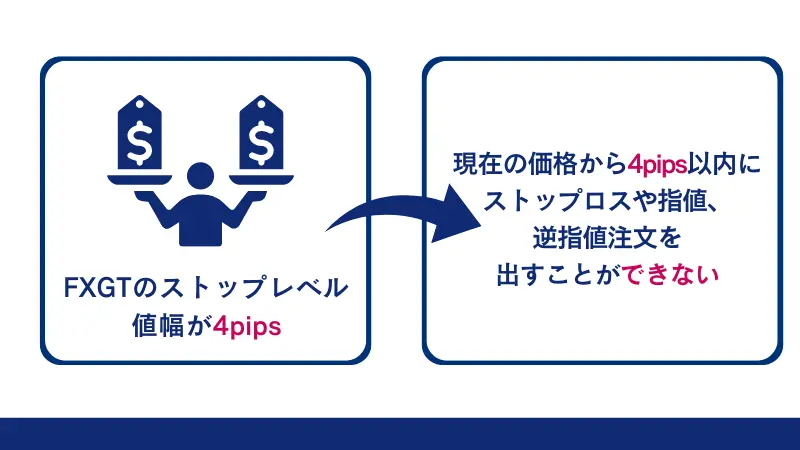 $ $

FXGTのストップレベル値幅が4pips

現在の価格から4pips以内にストップロスや指値、逆指値注文を出すことができない